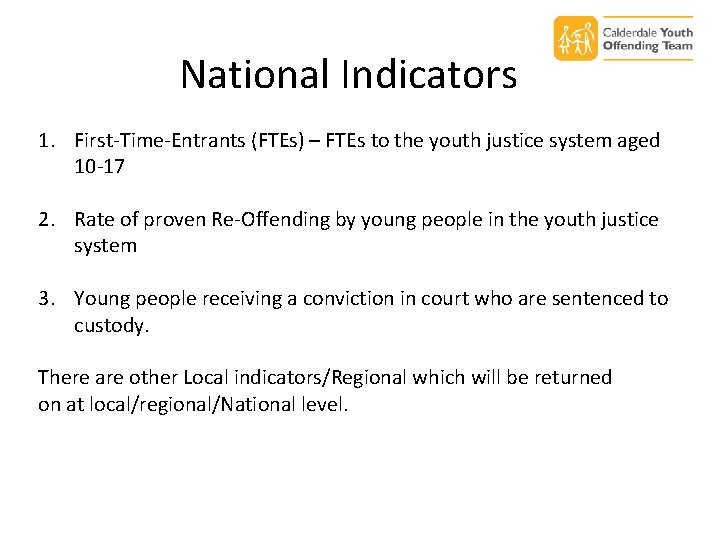 Calderdale Youth Offending Team

National Indicators

1. First-Time-Entrants (FTEs) – FTEs to the youth justice system aged 10-17

2. Rate of proven Re-Offending by young people in the youth justice system

3. Young people receiving a conviction in court who are sentenced to custody.

There are other Local indicators/Regional which will be returned on at local/regional/National level.